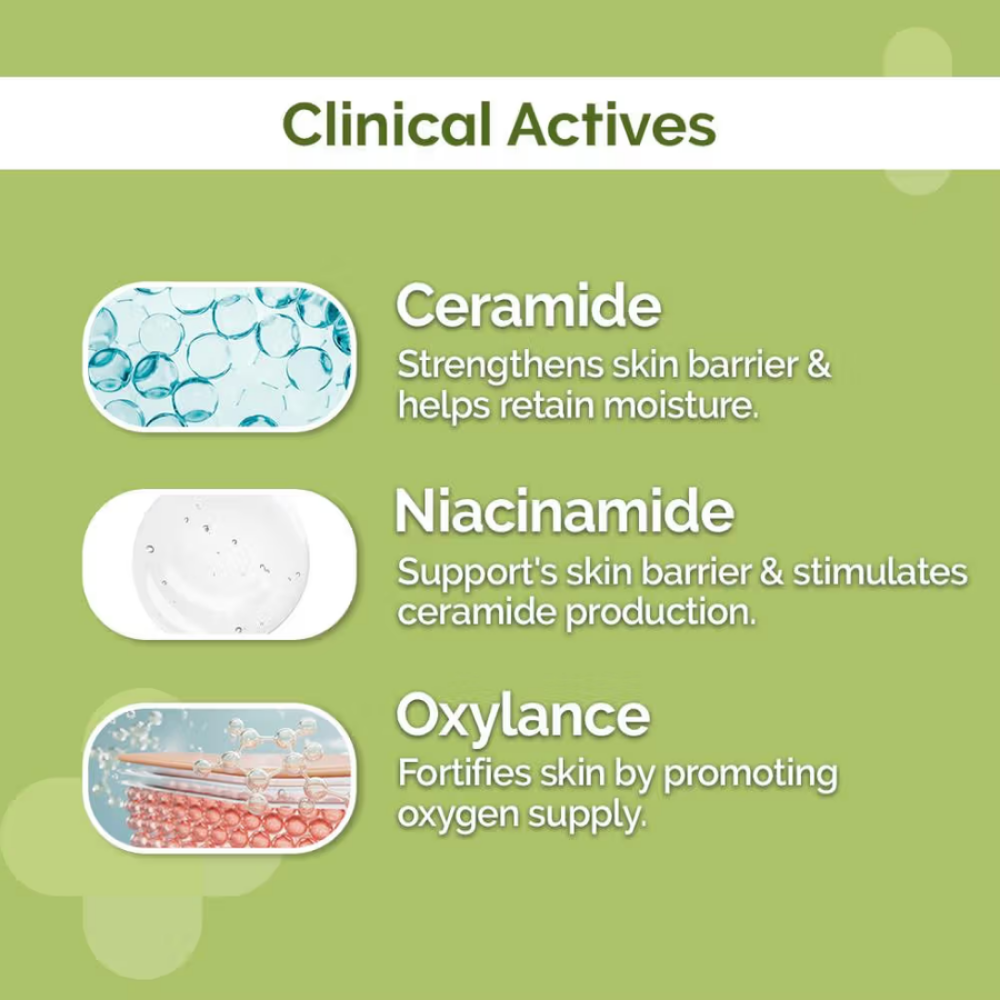 Clinical Actives

Ceramide
Strengthens skin barrier & helps retain moisture.

Niacinamide
Support's skin barrier & stimulates ceramide production.

Oxylance
Fortifies skin by promoting oxygen supply.